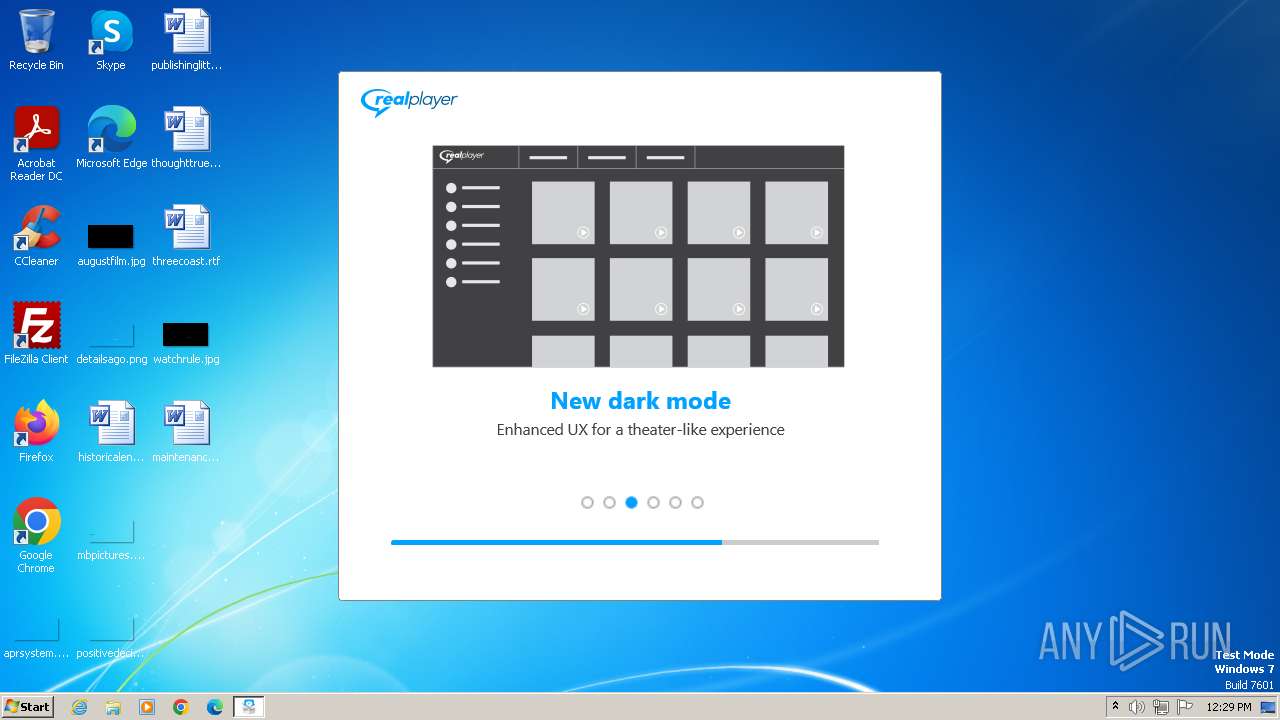 Recycle Bin
Skype
publishinglitt...
Acrobat Reader DC
Microsoft Edge
thoughttrue...
CCleaner
augustfilm.jpg
threecoast.rtf
FileZilla Client
detailsago.png
watchrule.jpg
Firefox
historicalen...
maintenanc...
Google Chrome
mbpictures....
aprsystem....
positivedeci...

realplayer

realplayer

New dark mode
Enhanced UX for a theater-like experience

ANY RUN
Test Mode
Windows 7
Build 7601

Start
12:29 PM